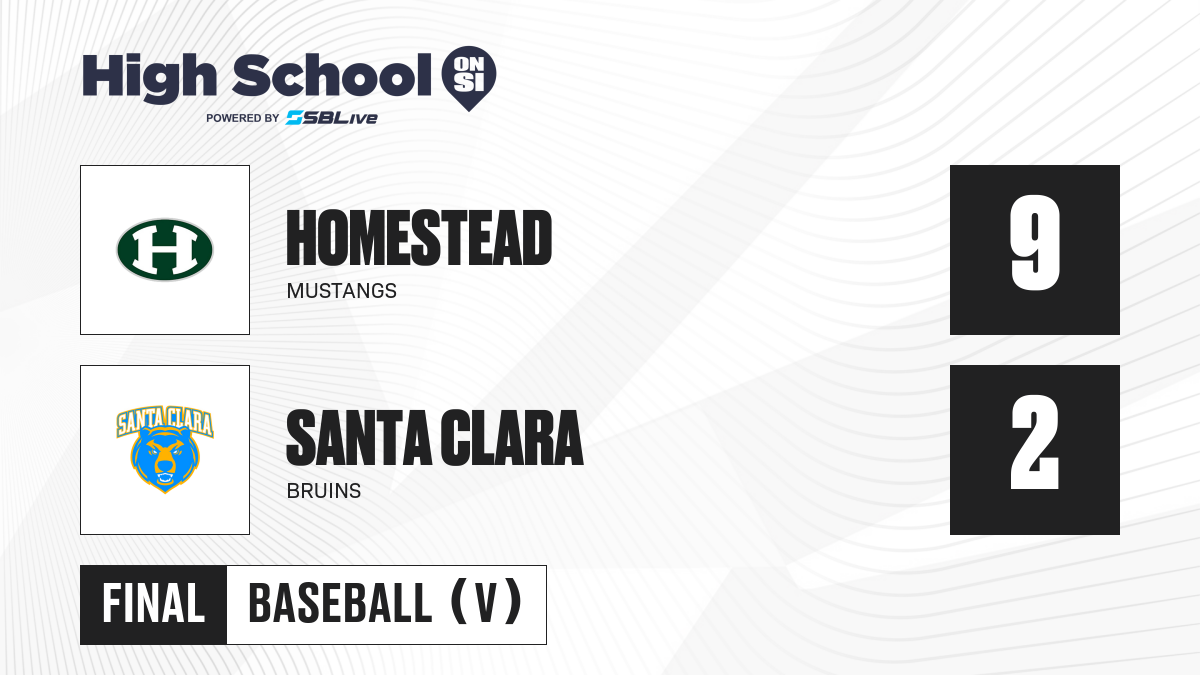 High School ON SI
POWERED BY SBLive

H

HOMESTEAD
MUSTANGS

9

SANTA CLARA

SANTA CLARA
BRUINS

2

FINAL BASEBALL (V)